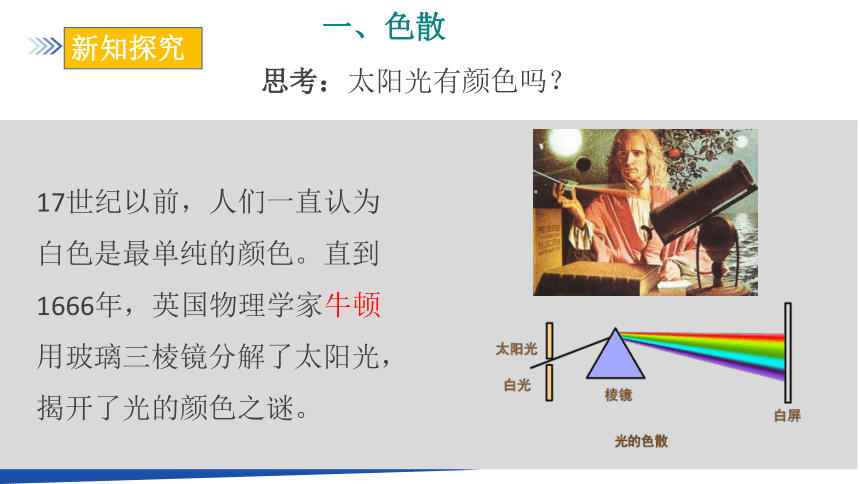 新知探究

一、色散

思考：太阳光有颜色吗？

17世纪以前，人们一直认为白色是最单纯的颜色。直到1666年，英国物理学家牛顿用玻璃三棱镜分解了太阳光，揭开了光的颜色之谜。

太阳光

白光

棱镜

白屏

光的色散